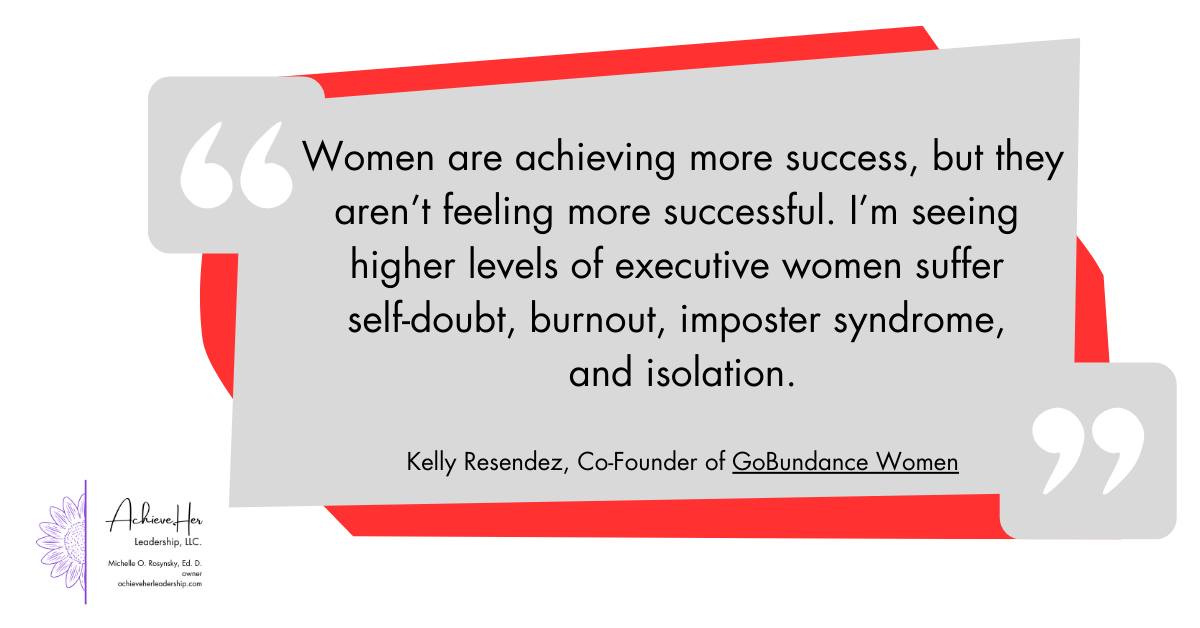 Women are achieving more success, but they aren't feeling more successful. I'm seeing higher levels of executive women suffer self-doubt, burnout, imposter syndrome, and isolation.

Kelly Resendez, Co-Founder of GoBundance Women

AchieveHer
Leadership, LLC.
Michelle O. Rosynsky, Ed. D.
owner
achieveherleadership.com